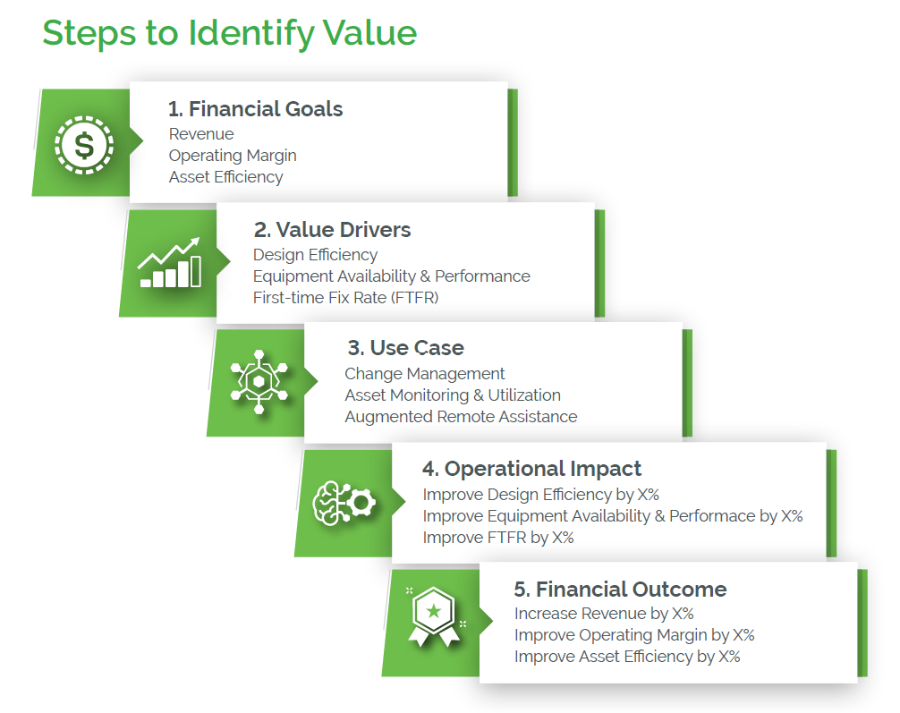 Steps to Identify Value

1. Financial Goals
Revenue
Operating Margin
Asset Efficiency

2. Value Drivers
Design Efficiency
Equipment Availability & Performance
First-time Fix Rate (FTFR)

3. Use Case
Change Management
Asset Monitoring & Utilization
Augmented Remote Assistance

4. Operational Impact
Improve Design Efficiency by X%
Improve Equipment Availability & Performace by X%
Improve FTFR by X%

5. Financial Outcome
Increase Revenue by X%
Improve Operating Margin by X%
Improve Asset Efficiency by X%